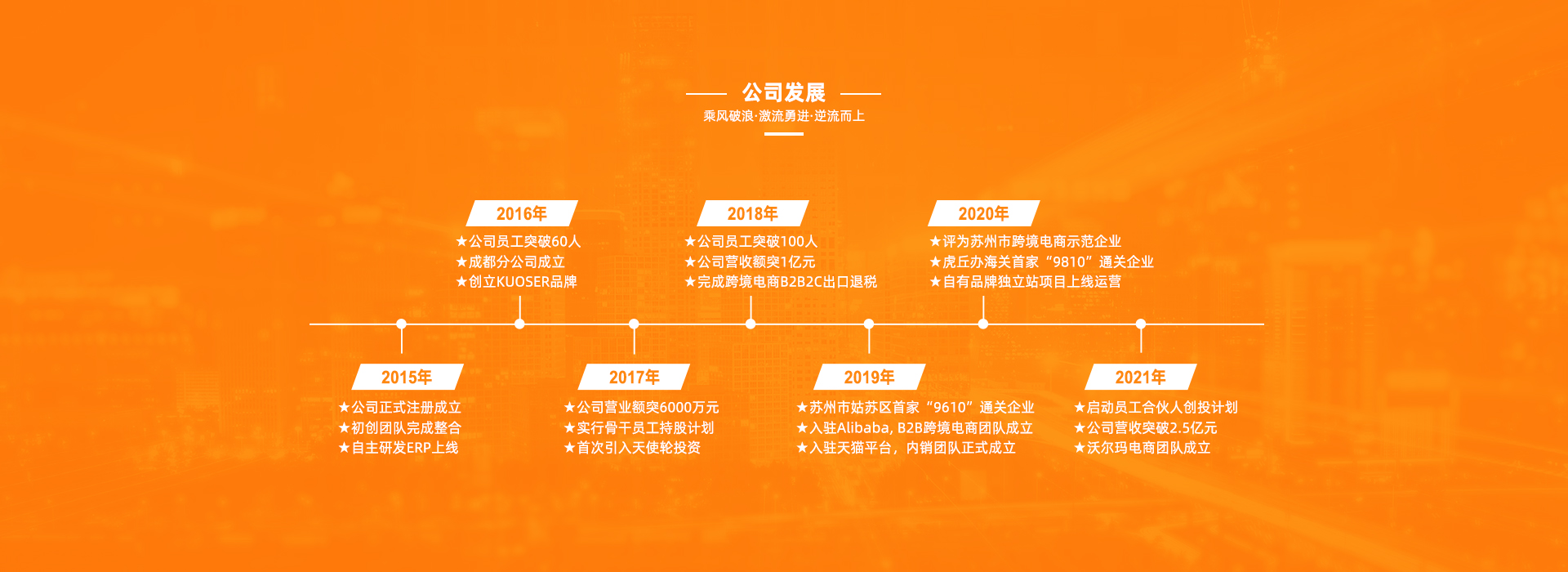 公司发展
乘风破浪·激流勇进·逆流而上

2016年
★公司员工突破60人
★成都分公司成立
★创立KUOSER品牌

2018年
★公司员工突破100人
★公司营收额突1亿元
★完成跨境电商B2B2C出口退税

2020年
★评为苏州市跨境电商示范企业
★虎丘办海关首家“9810”通关企业
★自有品牌独立站项目上线运营

2015年
★公司正式注册成立
★初创团队完成整合
★自主研发ERP上线

2017年
★公司营业额突6000万元
★实行骨干员工持股计划
★首次引入天使轮投资

2019年
★苏州市姑苏区首家“9610”通关企业
★入驻Alibaba, B2B跨境电商团队成立
★入驻天猫平台，内销团队正式成立

2021年
★启动员工合伙人创投计划
★公司营收突破2.5亿元
★沃尔玛电商团队成立